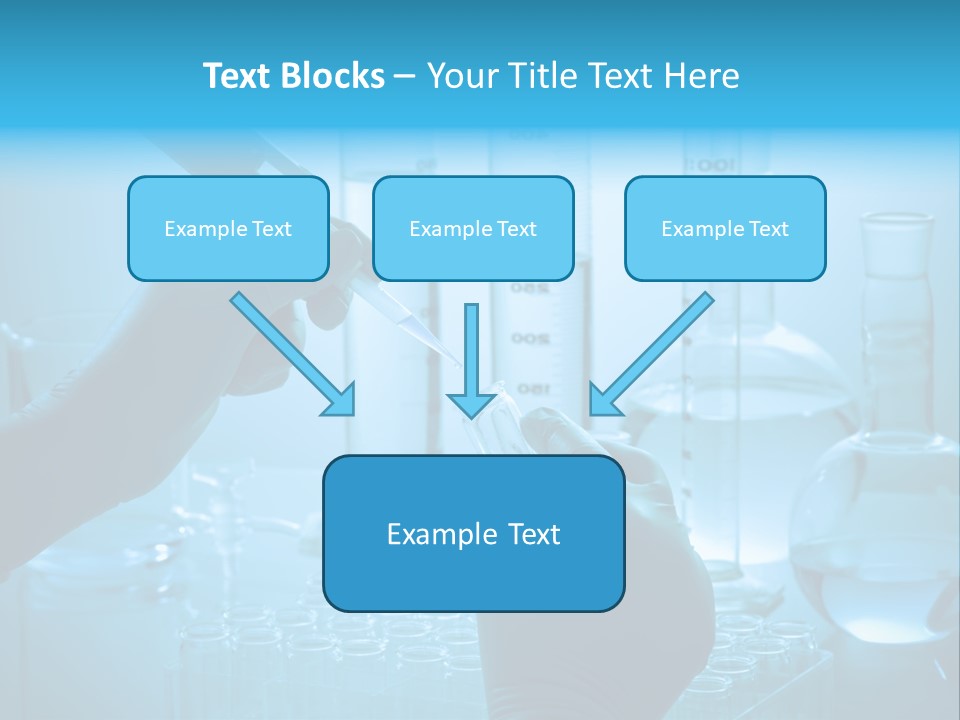 Text Blocks – Your Title Text Here

Example Text

Example Text

Example Text

Example Text